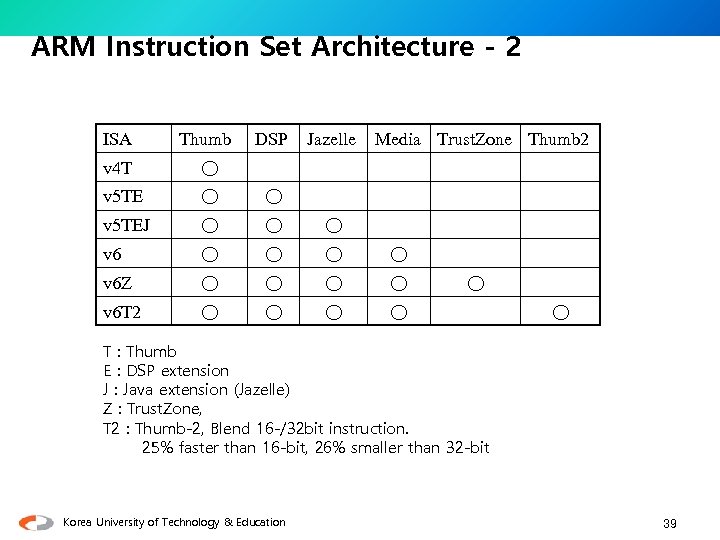 ARM Instruction Set Architecture - 2

| ISA | Thumb | DSP | Jazelle | Media | TrustZone | Thumb2 |
|---|---|---|---|---|---|---|
| v4T | ○ | | | | | |
| v5TE | ○ | ○ | | | | |
| v5TEJ | ○ | ○ | ○ | | | |
| v6 | ○ | ○ | ○ | ○ | | |
| v6Z | ○ | ○ | ○ | ○ | ○ | |
| v6T2 | ○ | ○ | ○ | ○ | | ○ |

T : Thumb
E : DSP extension
J : Java extension (Jazelle)
Z : TrustZone,
T2 : Thumb-2, Blend 16-/32bit instruction.
25% faster than 16-bit, 26% smaller than 32-bit

Korea University of Technology & Education

39